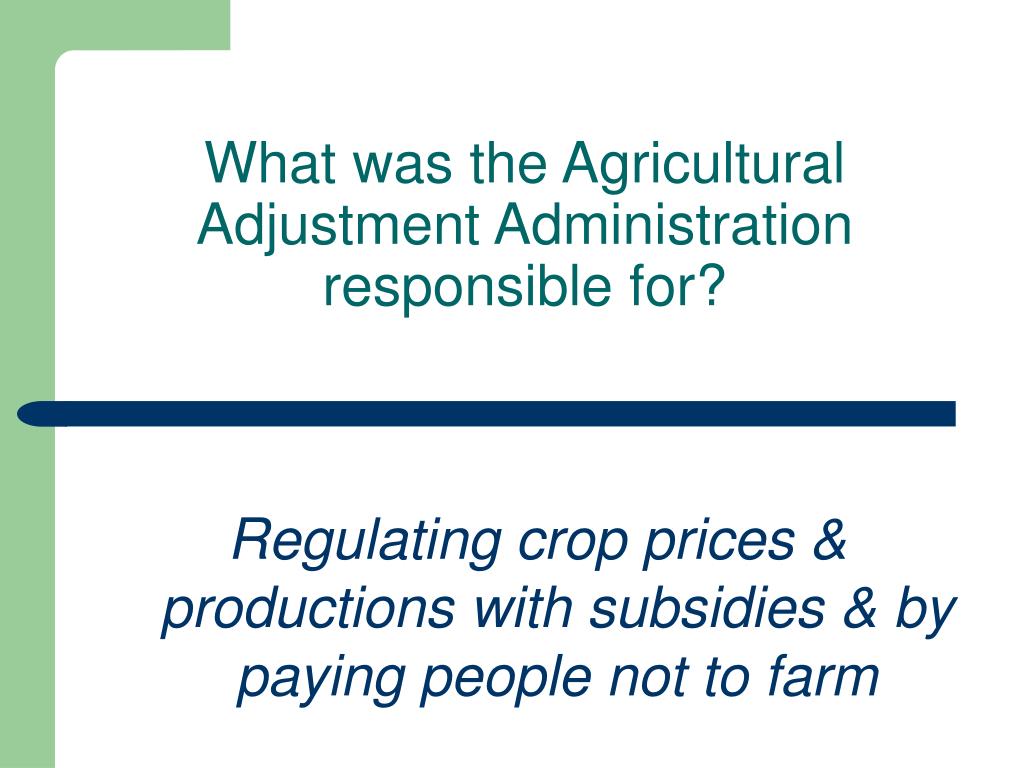 What was the Agricultural Adjustment Administration responsible for?

Regulating crop prices & productions with subsidies & by paying people not to farm